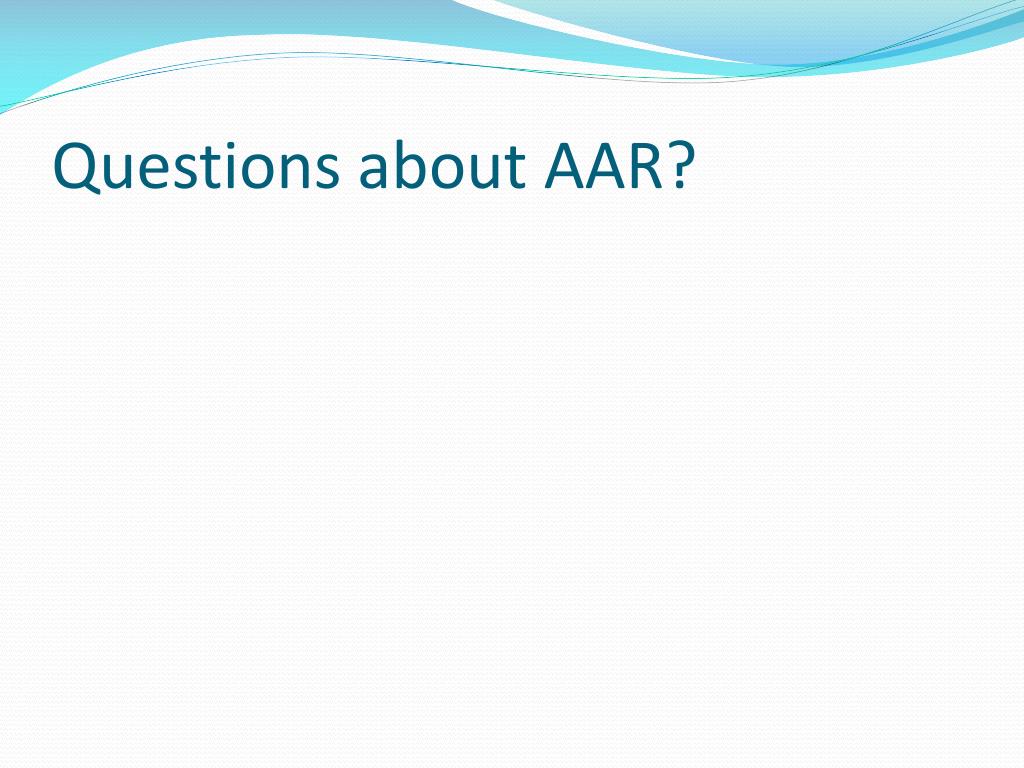 Questions about AAR?